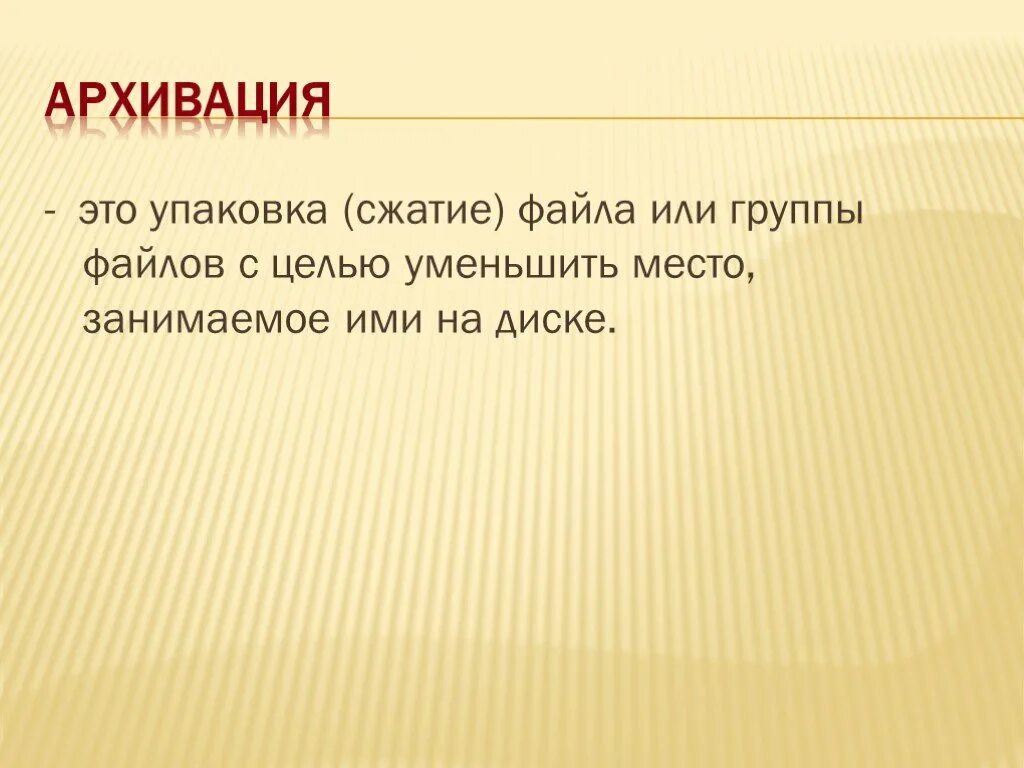 АРХИВАЦИЯ

- это упаковка (сжатие) файла или группы файлов с целью уменьшить место, занимаемое ими на диске.